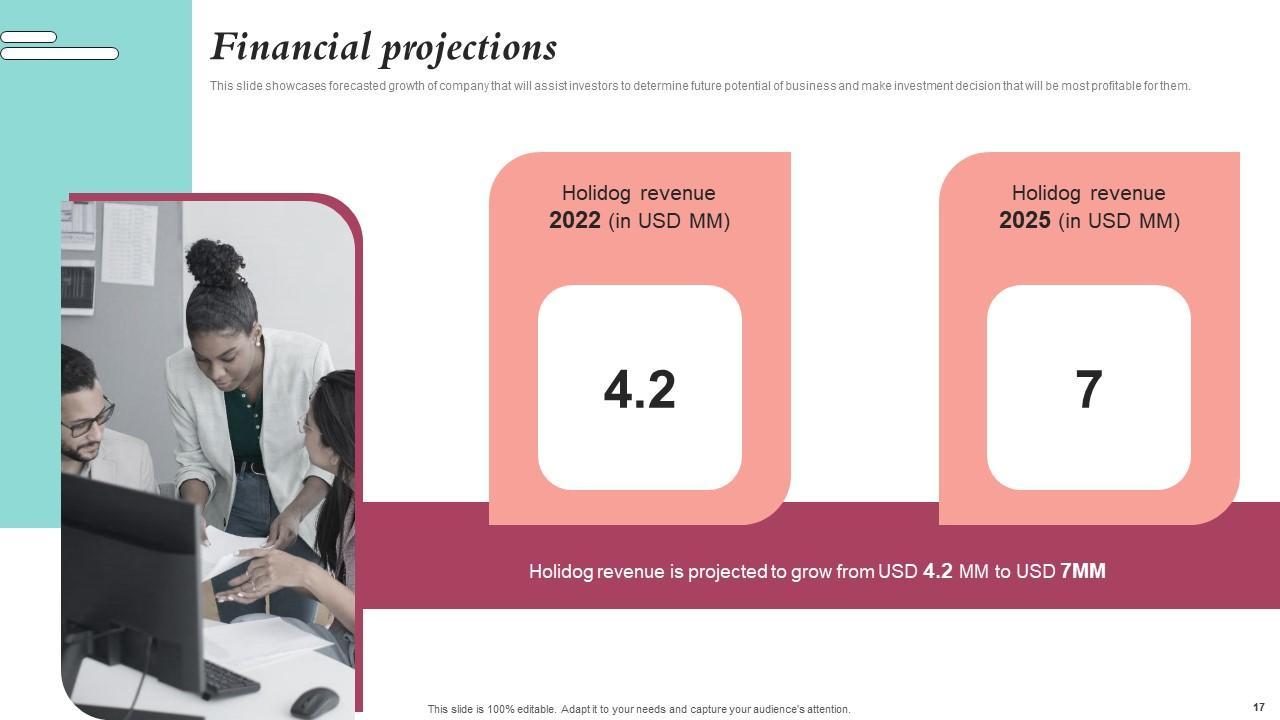 Financial projections

This slide showcases forecasted growth of company that will assist investors to determine future potential of business and make investment decision that will be most profitable for them.

Holidog revenue
2022 (in USD MM)

4.2

Holidog revenue
2025 (in USD MM)

7

Holidog revenue is projected to grow from USD 4.2 MM to USD 7MM

This slide is 100% editable. Adapt it to your needs and capture your audience's attention.

17